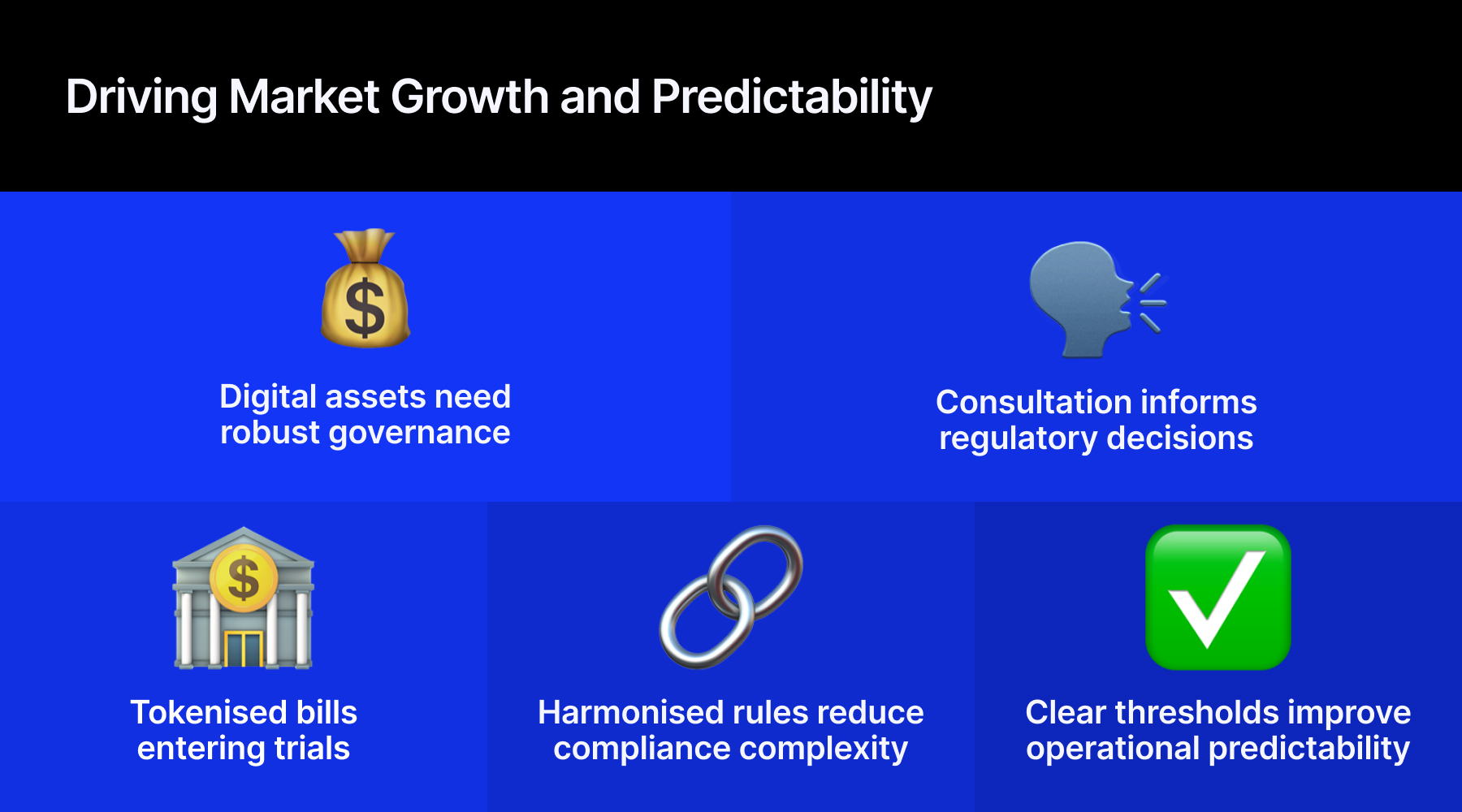 Driving Market Growth and Predictability

Digital assets need robust governance

Consultation informs regulatory decisions

Tokenised bills entering trials

Harmonised rules reduce compliance complexity

Clear thresholds improve operational predictability